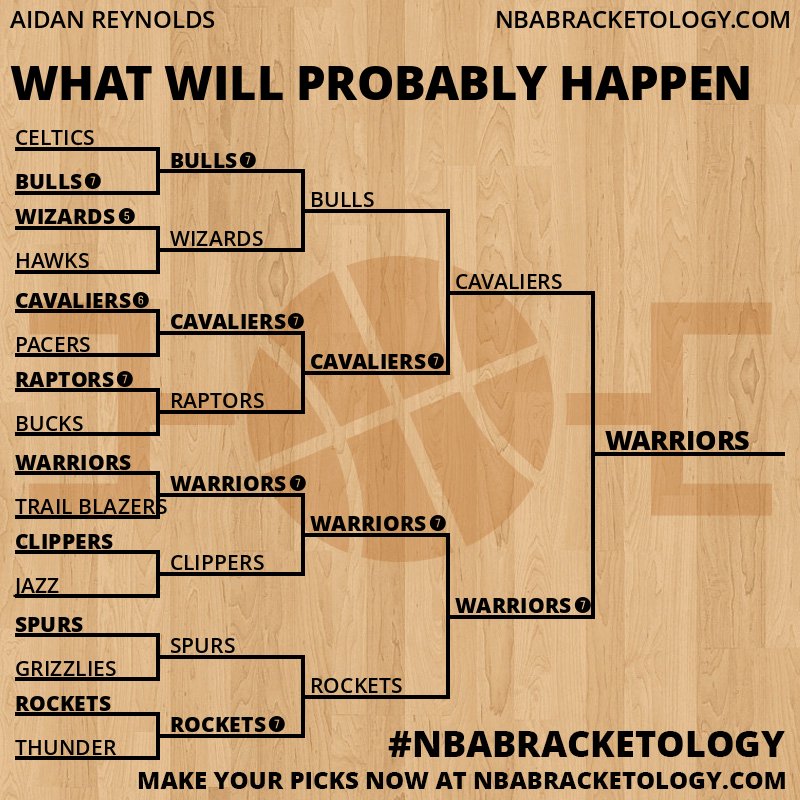 AIDAN REYNOLDS
NBABRACKETOLOGY.COM

WHAT WILL PROBABLY HAPPEN

CELTICS
BULLS 7
WIZARDS 5
HAWKS
CAVALIERS 6
PACERS
RAPTORS 7
BUCKS
WARRIORS
TRAIL BLAZERS
CLIPPERS
JAZZ
SPURS
GRIZZLIES
ROCKETS
THUNDER

BULLS 7
WIZARDS
CAVALIERS 7
RAPTORS
WARRIORS 7
CLIPPERS
SPURS
ROCKETS 7

BULLS
CAVALIERS 7
WARRIORS 7
ROCKETS

CAVALIERS
WARRIORS 7

WARRIORS

#NBABRACKETOLOGY
MAKE YOUR PICKS NOW AT NBABRACKETOLOGY.COM